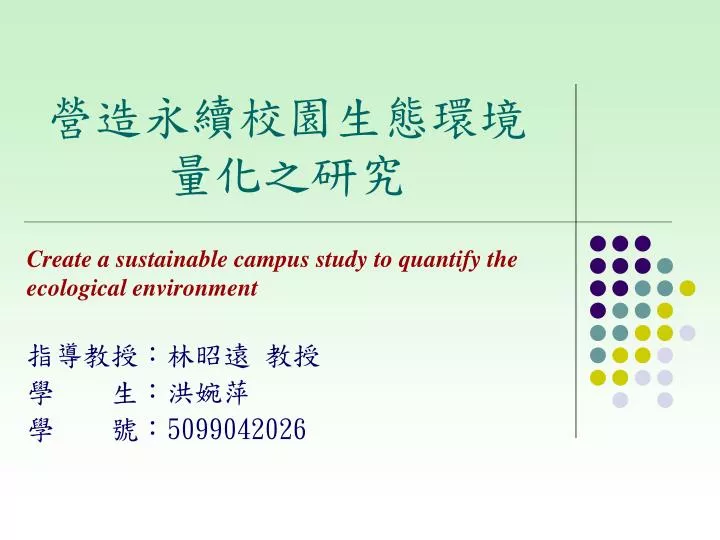 營造永續校園生態環境量化之研究

Create a sustainable campus study to quantify the ecological environment

指導教授：林昭遠 教授
學　　生：洪婉萍
學　　號：5099042026